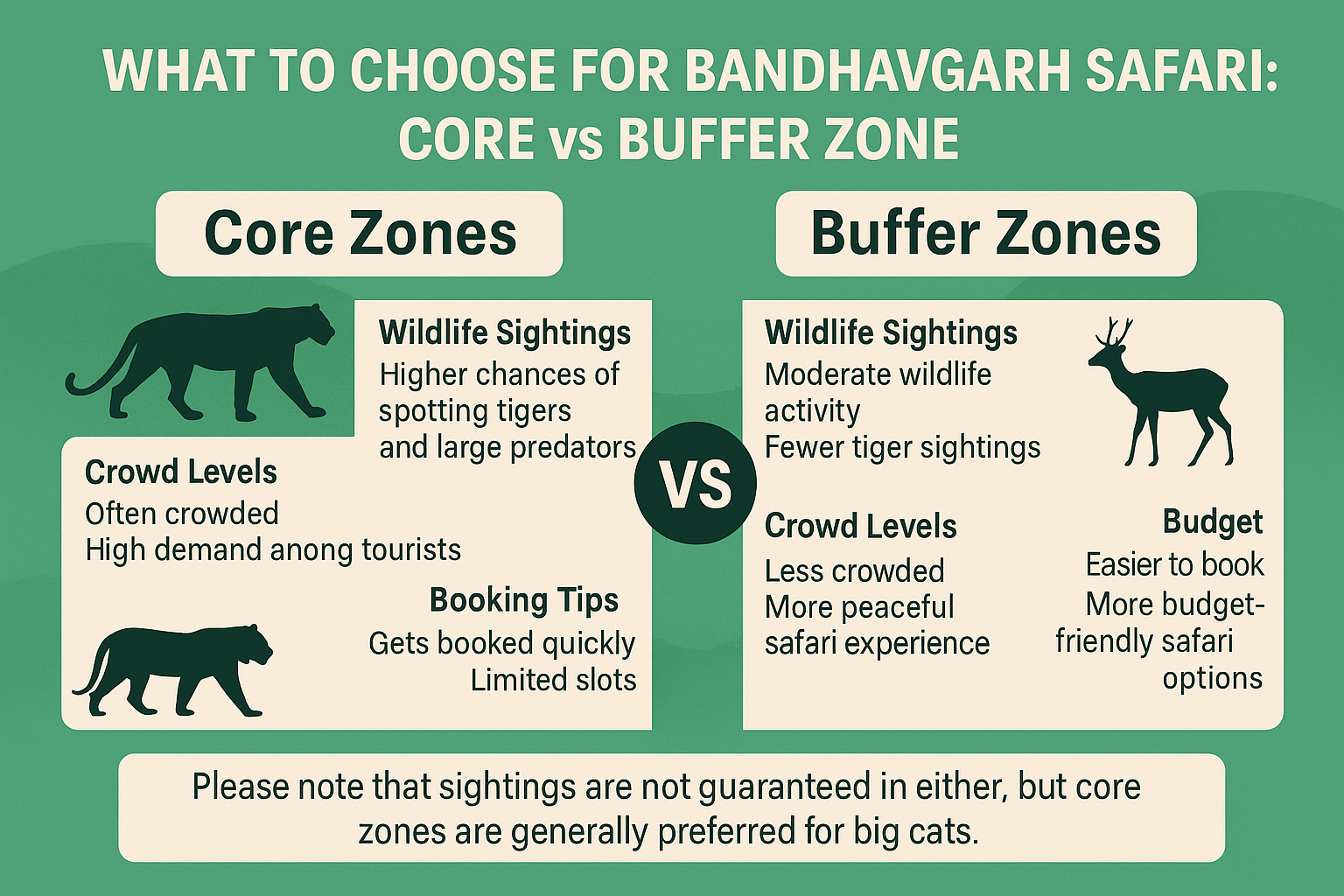 WHAT TO CHOOSE FOR BANDHAVGARH SAFARI: CORE vs BUFFER ZONE

Core Zones

Wildlife Sightings
Higher chances of spotting tigers and large predators

Crowd Levels
Often crowded
High demand anong tourists

Booking Tips
Gets booked quickly
Limited slots

VS

Buffer Zones

Wildlife Sightings
Moderate wildlife activity
Fewer tiger sightings

Crowd Levels
Less crowded
More peaceful safari experience

Budget
Easier to book
More budget-friendly safari options

Please note that sightings are not guaranteed in either, but core zones are generally preferred for big cats.